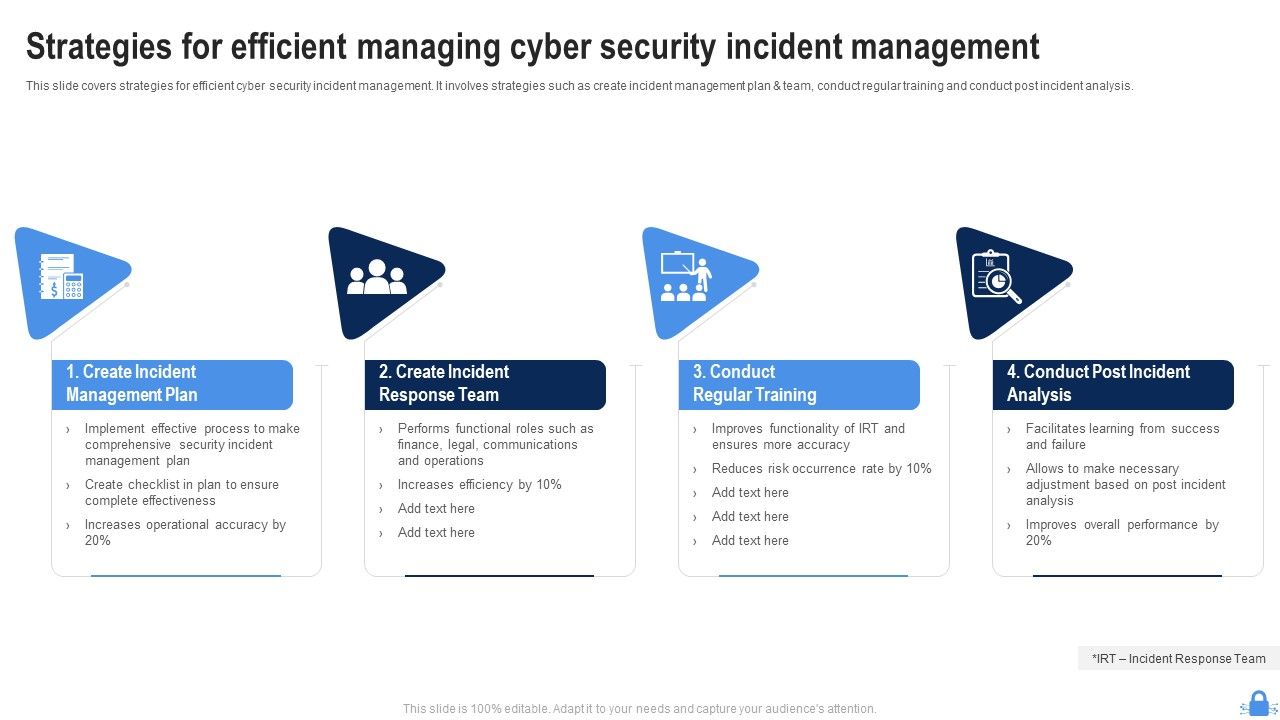 Strategies for efficient managing cyber security incident management

This slide covers strategies for efficient cyber security incident management. It involves strategies such as create incident management plan & team, conduct regular training and conduct post incident analysis.

1. Create Incident Management Plan

› Implement effective process to make comprehensive security incident management plan
› Create checklist in plan to ensure complete effectiveness
› Increases operational accuracy by 20%

2. Create Incident Response Team

› Performs functional roles such as finance, legal, communications and operations
› Increases efficiency by 10%
› Add text here
› Add text here

3. Conduct Regular Training

› Improves functionality of IRT and ensures more accuracy
› Reduces risk occurrence rate by 10%
› Add text here
› Add text here
› Add text here

4. Conduct Post Incident Analysis

› Facilitates learning from success and failure
› Allows to make necessary adjustment based on post incident analysis
› Improves overall performance by 20%

*IRT – Incident Response Team

This slide is 100% editable. Adapt it to your needs and capture your audience's attention.